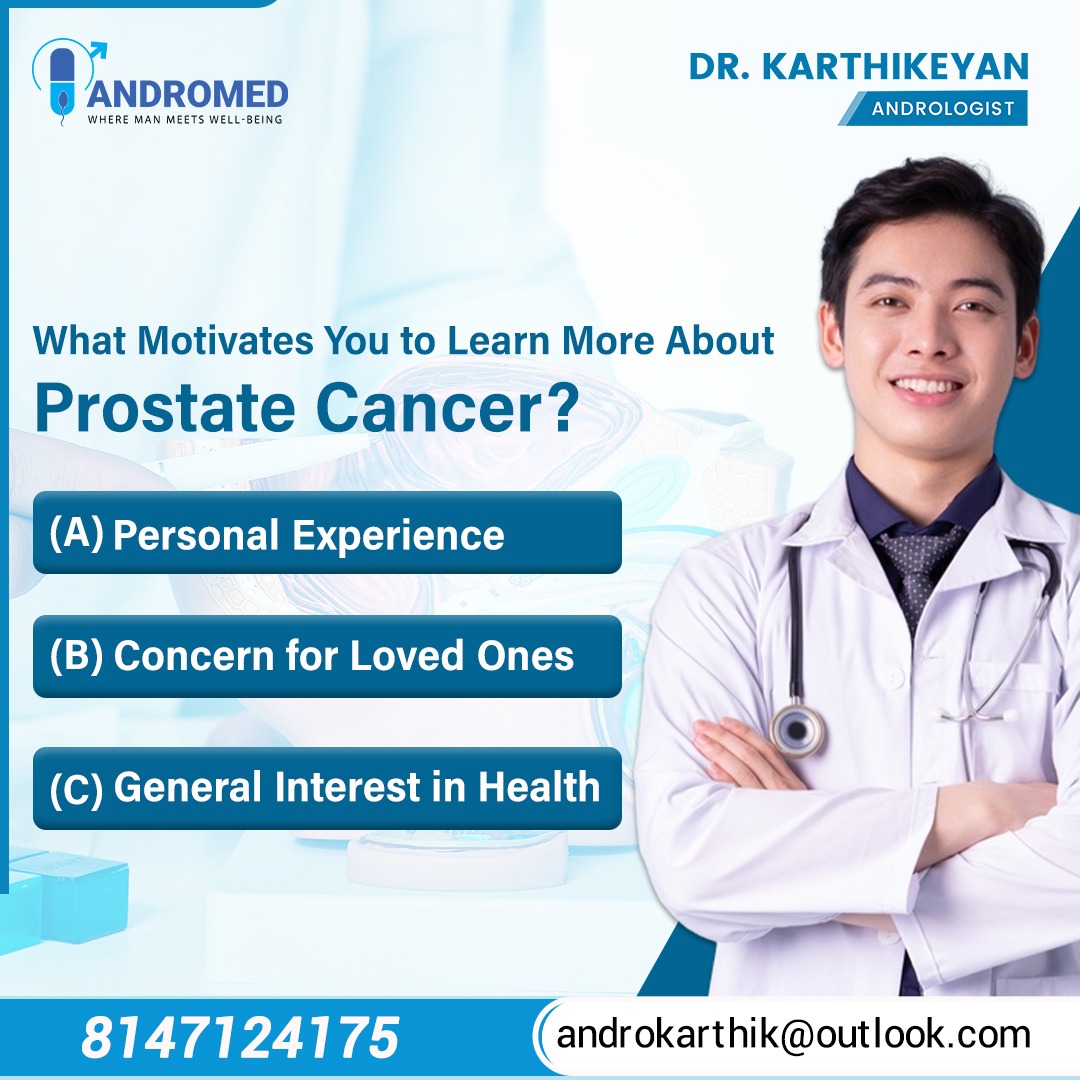 ANDROMED
WHERE MAN MEETS WELL-BEING

DR. KARTHIKEYAN
ANDROLOGIST

What Motivates You to Learn More About
Prostate Cancer?

(A) Personal Experience

(B) Concern for Loved Ones

(C) General Interest in Health

8147124175

androkarthik@outlook.com